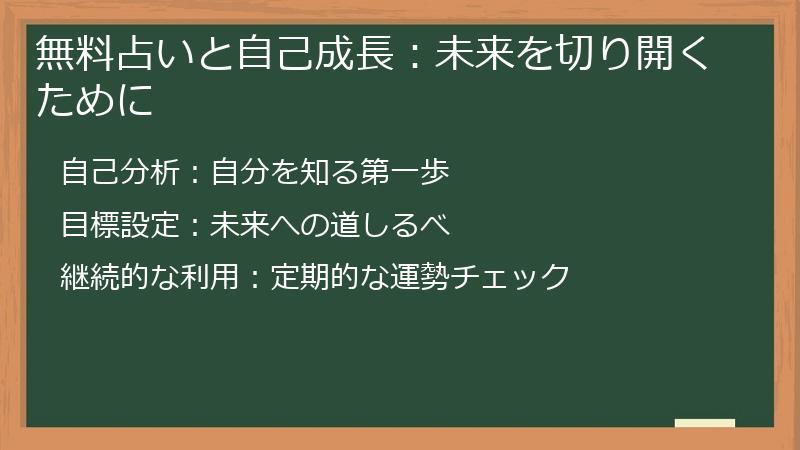 無料占いと自己成長：未来を切り開くために

自己分析：自分を知る第一歩

目標設定：未来への道しるべ

継続的な利用：定期的な運勢チェック